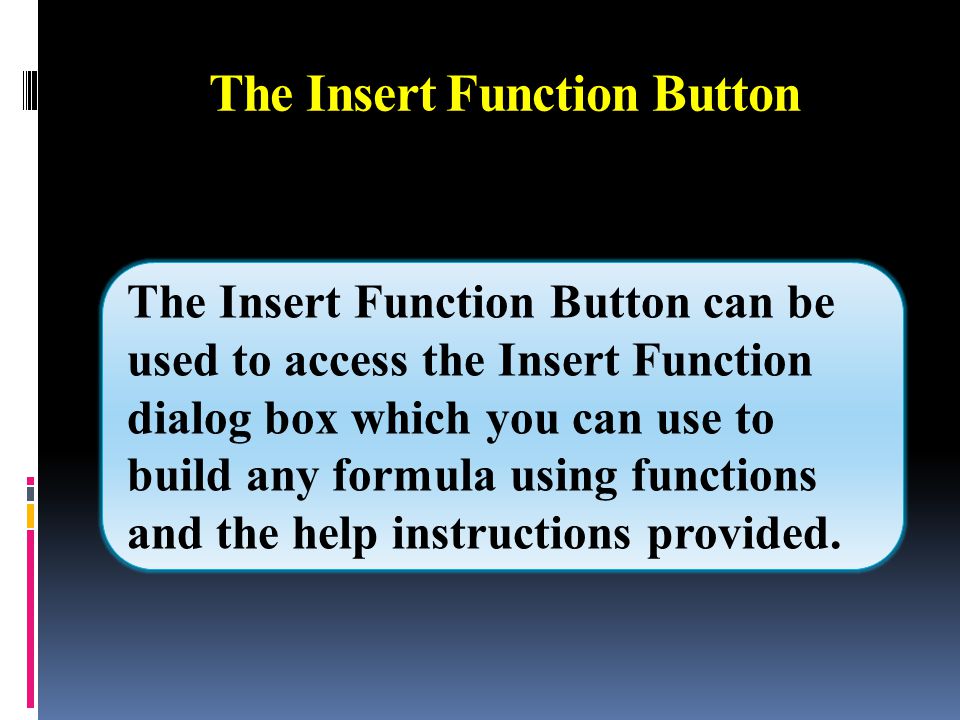 The Insert Function Button

The Insert Function Button can be used to access the Insert Function dialog box which you can use to build any formula using functions and the help instructions provided.